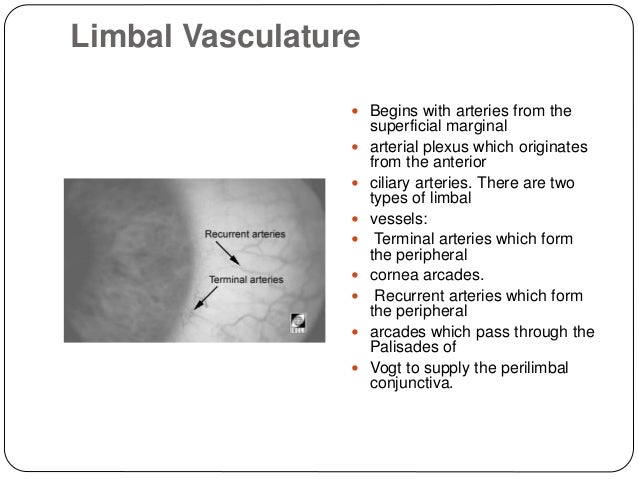 Limbal Vasculature

Recurrent arteries

Terminal arteries

- Begins with arteries from the superficial marginal
- arterial plexus which originates from the anterior
- ciliary arteries. There are two types of limbal
- vessels:
- Terminal arteries which form the peripheral
- cornea arcades.
- Recurrent arteries which form the peripheral
- arcades which pass through the Palisades of
- Vogt to supply the perilimbal conjunctiva.